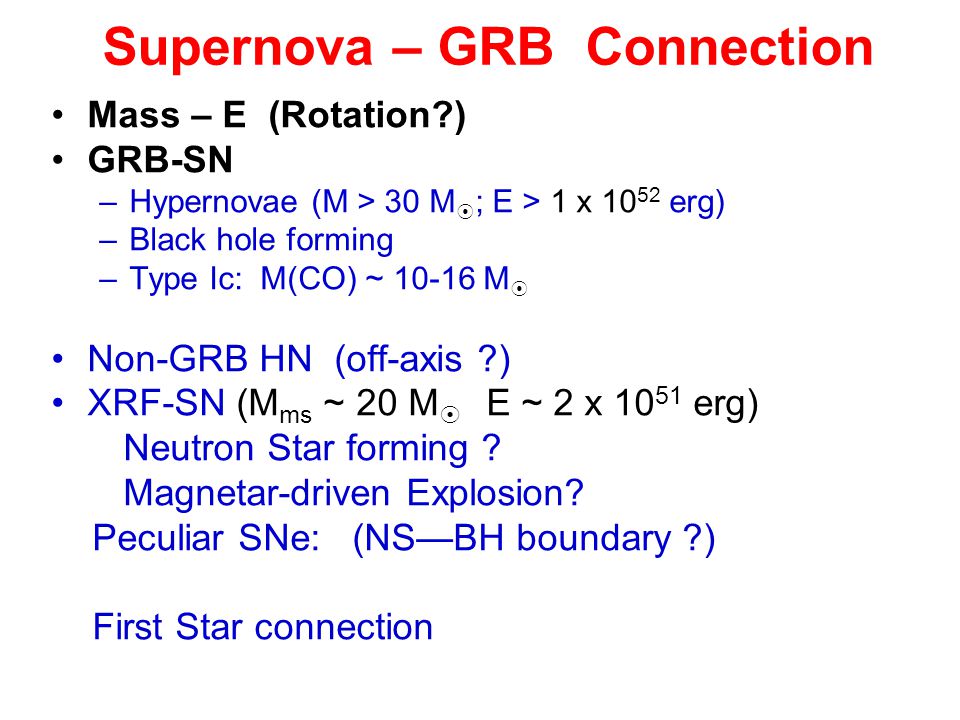 Supernova – GRB Connection

• Mass – E (Rotation?)
• GRB-SN
– Hypernovae (M > 30 $M_\odot$; E > 1 x $10^{52}$ erg)
– Black hole forming
– Type Ic: M(CO) ~ 10-16 $M_\odot$

• Non-GRB HN (off-axis ?)
• XRF-SN ($M_{ms}$ ~ 20 $M_\odot$ E ~ 2 x $10^{51}$ erg)
Neutron Star forming ?
Magnetar-driven Explosion?
Peculiar SNe: (NS—BH boundary ?)

First Star connection